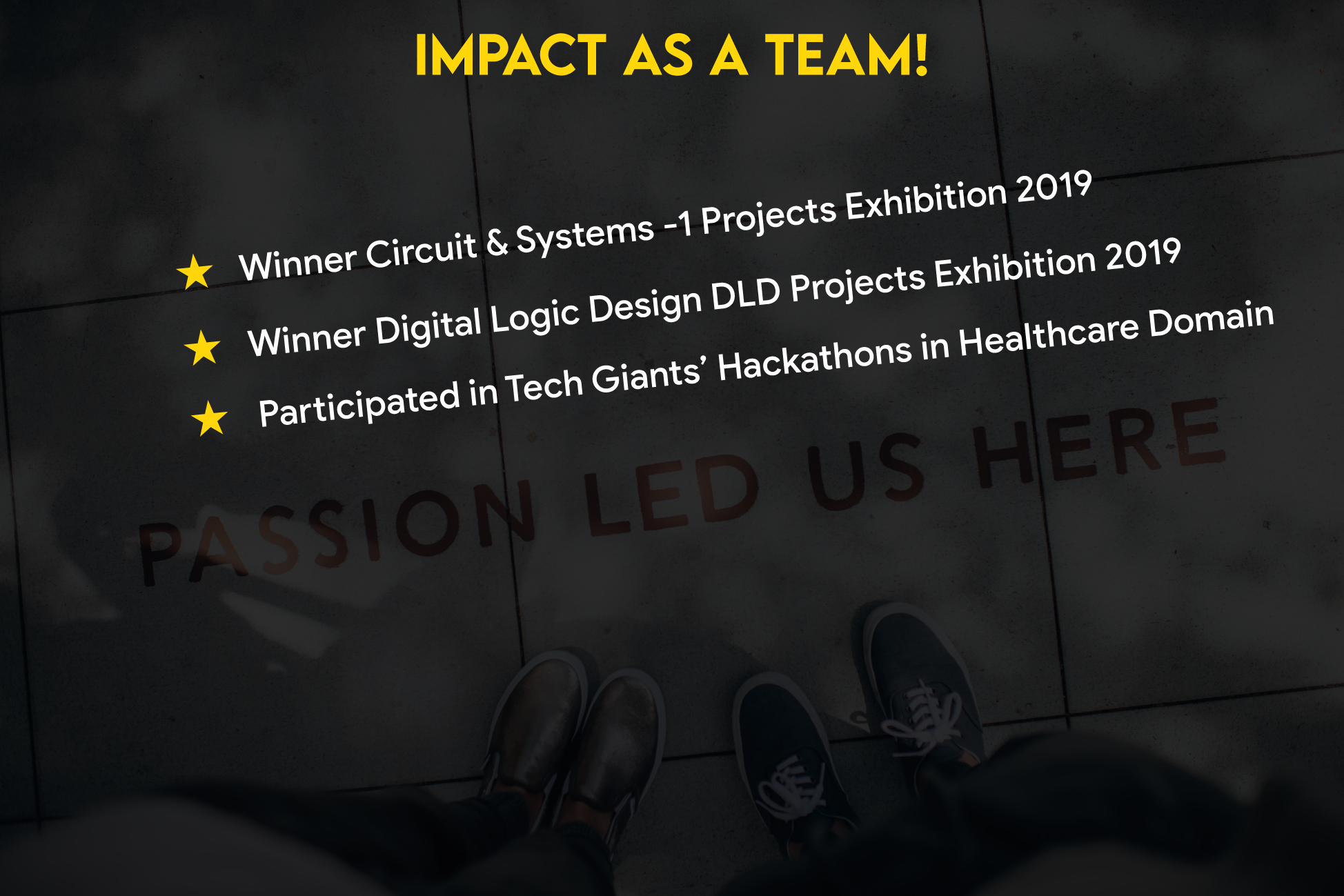 IMPACT AS A TEAM!

★ Winner Circuit & Systems -1 Projects Exhibition 2019

★ Winner Digital Logic Design DLD Projects Exhibition 2019

★ Participated in Tech Giants' Hackathons in Healthcare Domain

PASSION LED US HERE